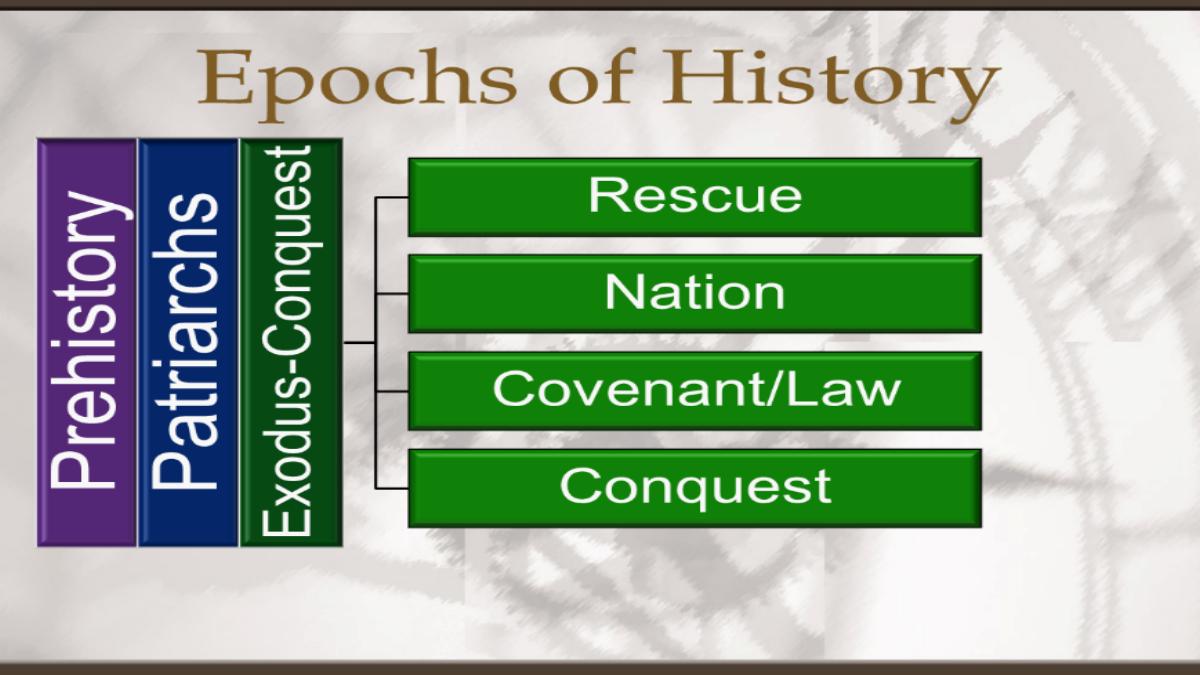 Epochs of History

Prehistory

Patriarchs

Exodus-Conquest

Rescue

Nation

Covenant/Law

Conquest